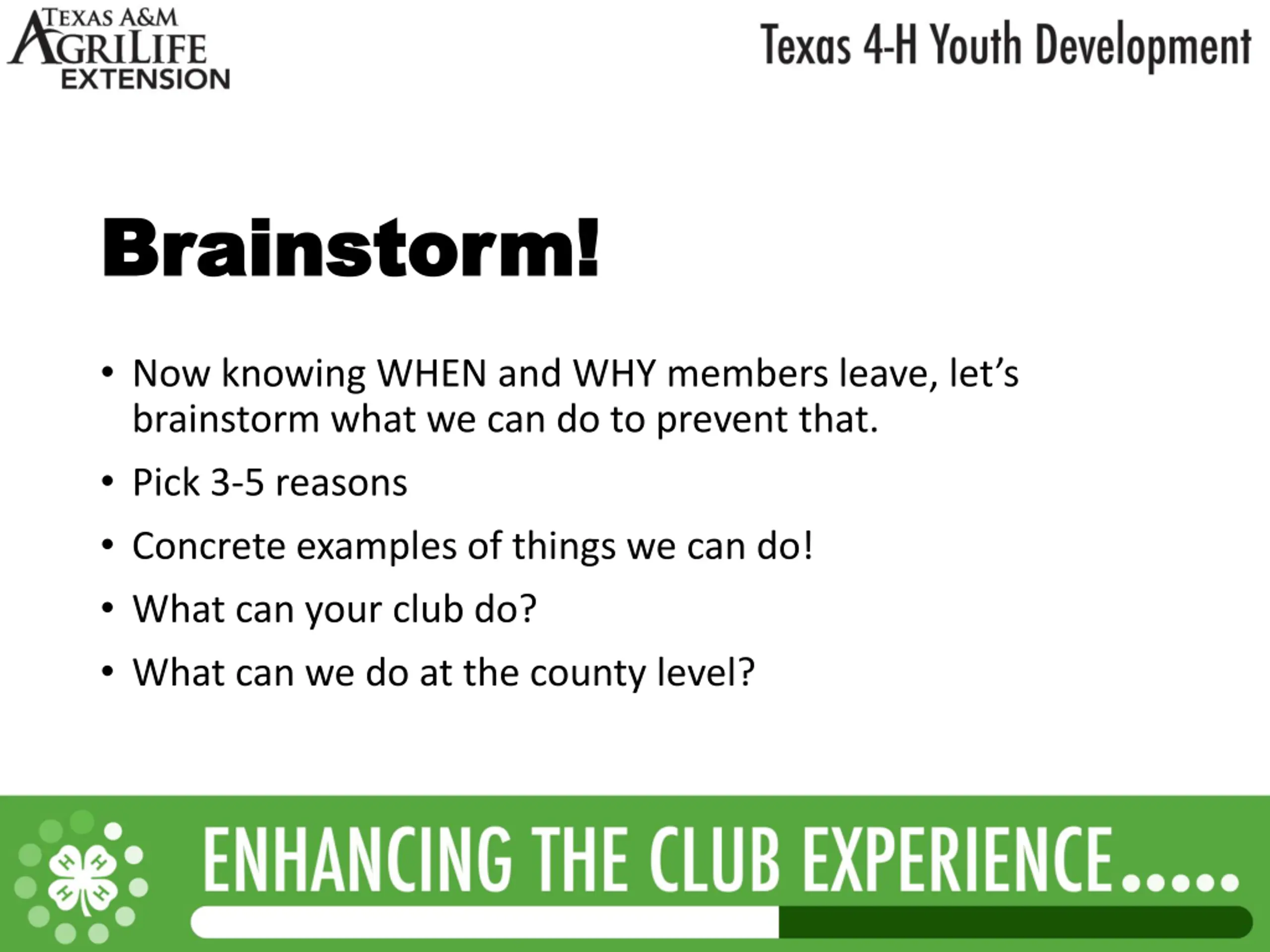 TEXAS A&M AGRILIFE EXTENSION

Texas 4-H Youth Development

Brainstorm!

• Now knowing WHEN and WHY members leave, let's brainstorm what we can do to prevent that.
• Pick 3-5 reasons
• Concrete examples of things we can do!
• What can your club do?
• What can we do at the county level?

H H H H

ENHANCING THE CLUB EXPERIENCE.....